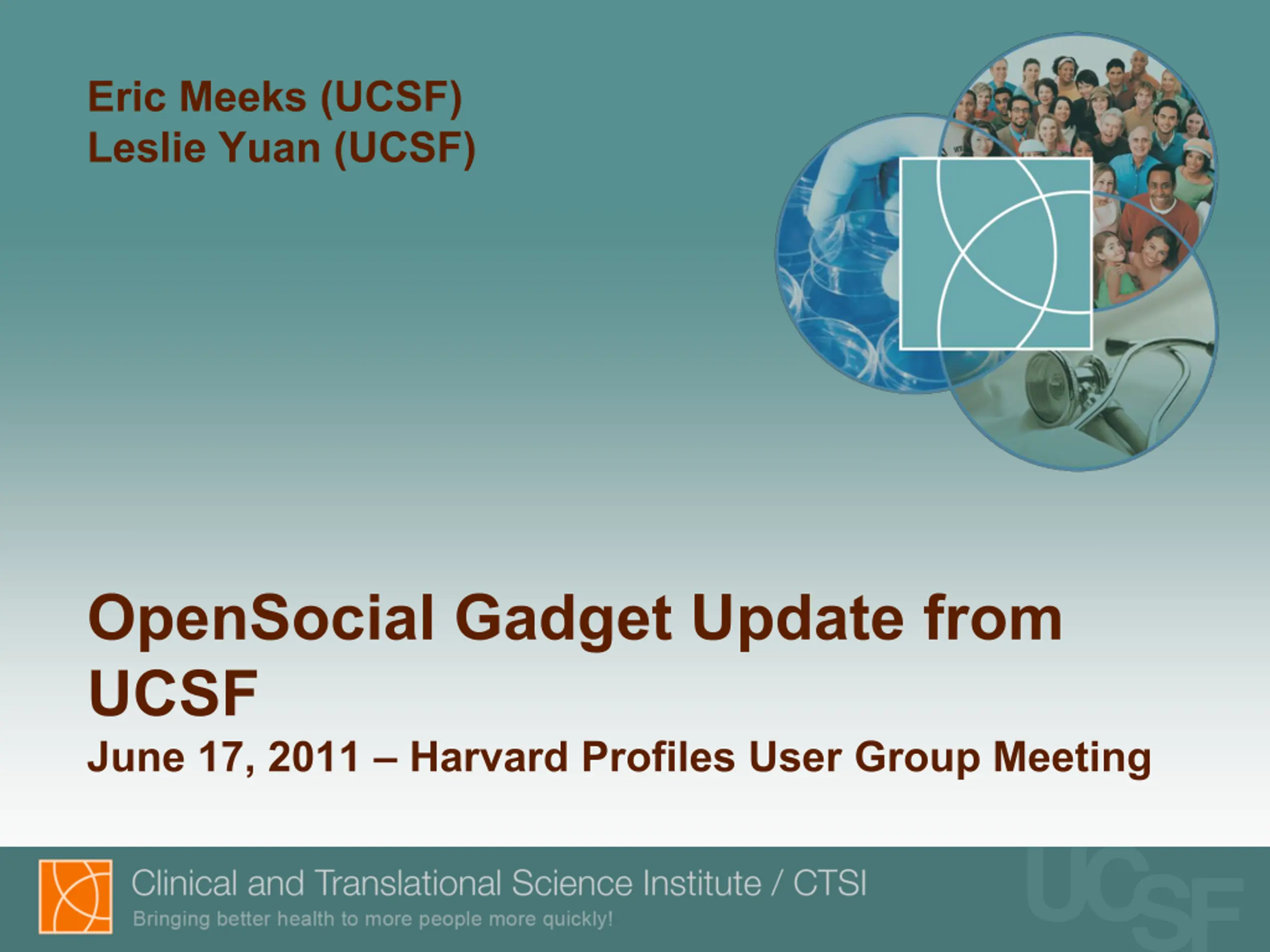 Eric Meeks (UCSF)
Leslie Yuan (UCSF)

OpenSocial Gadget Update from UCSF

June 17, 2011 – Harvard Profiles User Group Meeting

Clinical and Translational Science Institute / CTSI

Bringing better health to more people more quickly!

UCSF